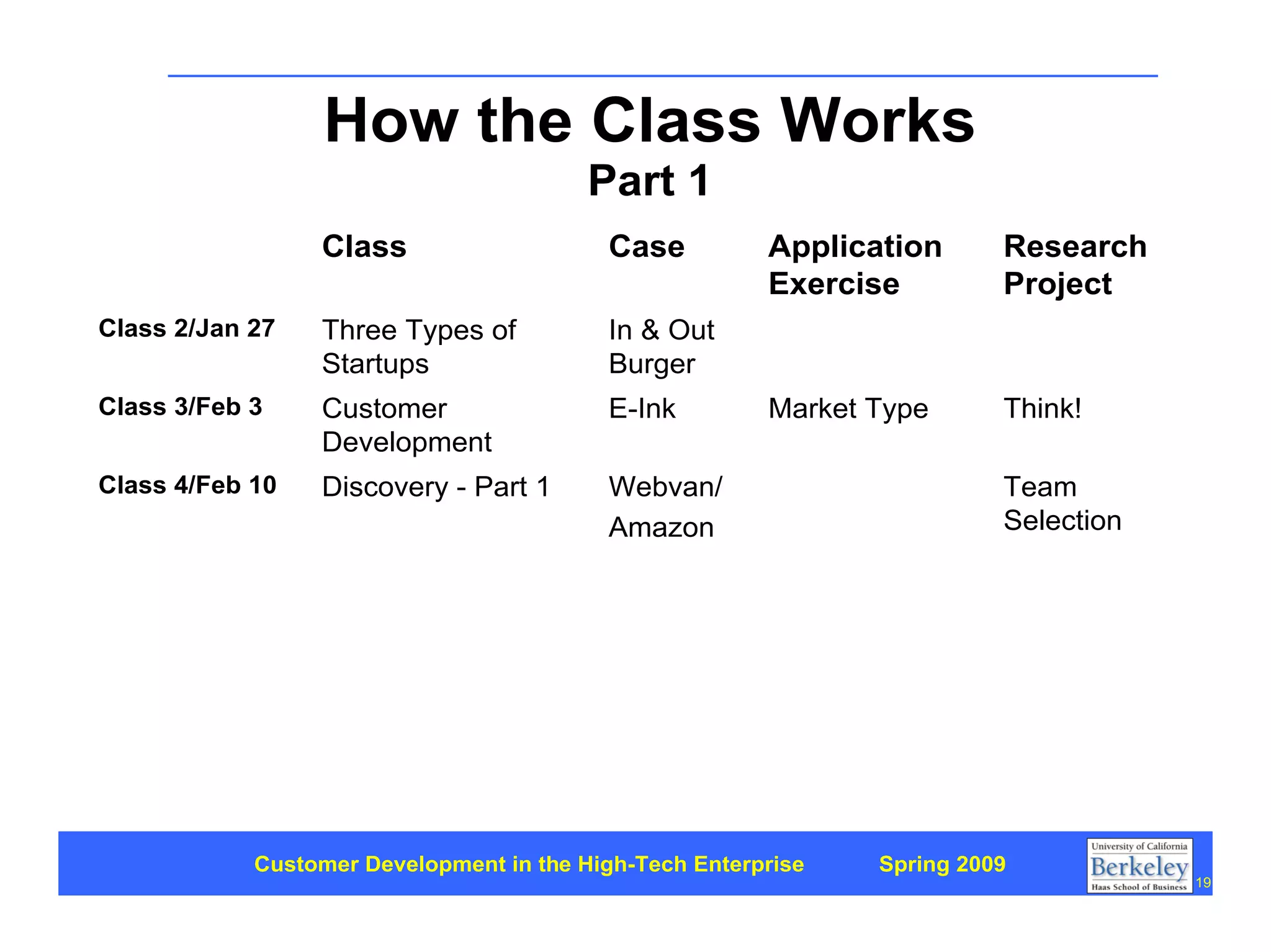 How the Class Works
Part 1

| | Class | Case | Application Exercise | Research Project |
|---|---|---|---|---|
| Class 2/Jan 27 | Three Types of Startups | In & Out Burger | | |
| Class 3/Feb 3 | Customer Development | E-Ink | Market Type | Think! |
| Class 4/Feb 10 | Discovery - Part 1 | Webvan/ Amazon | | Team Selection |

Customer Development in the High-Tech Enterprise Spring 2009

University of California
Berkeley
Haas School of Business

19